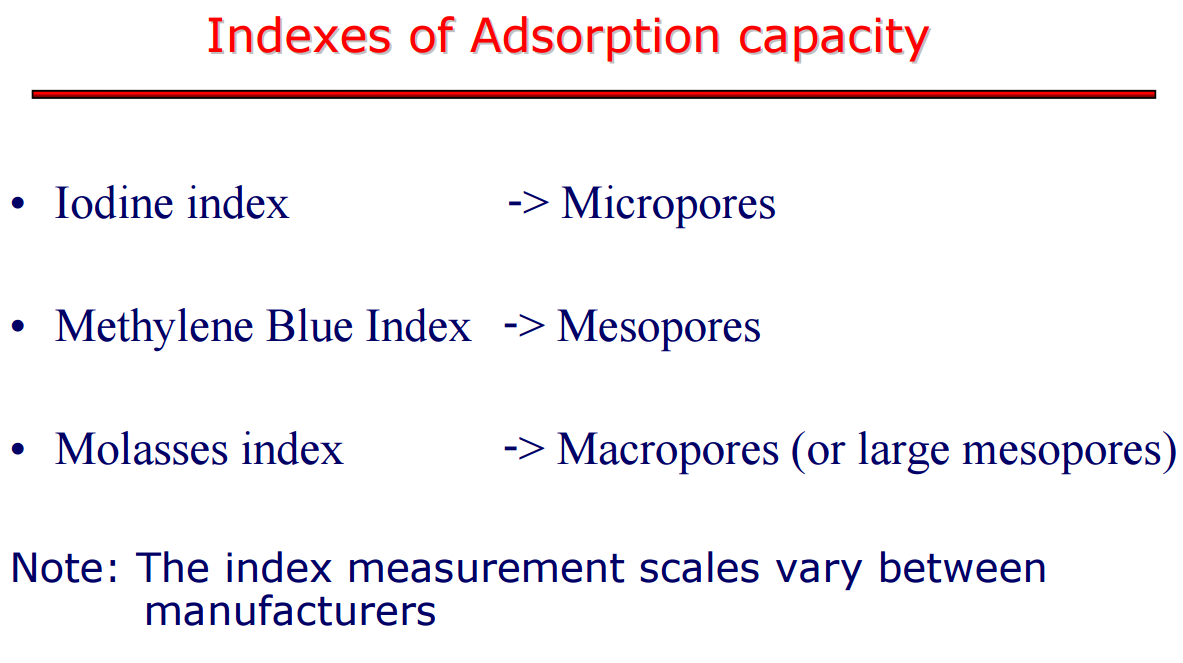 Indexes of Adsorption capacity

• Iodine index -> Micropores

• Methylene Blue Index -> Mesopores

• Molasses index -> Macropores (or large mesopores)

Note: The index measurement scales vary between manufacturers